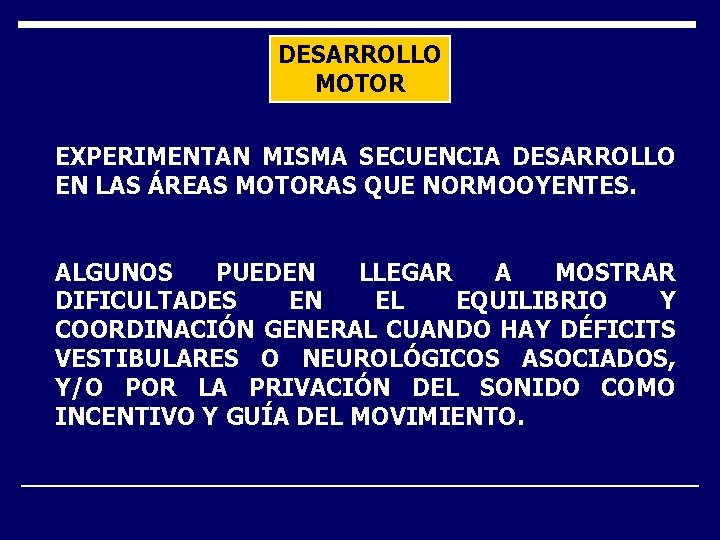 DESARROLLO MOTOR

EXPERIMENTAN MISMA SECUENCIA DESARROLLO EN LAS ÁREAS MOTORAS QUE NORMOOYENTES.

ALGUNOS PUEDEN LLEGAR A MOSTRAR DIFICULTADES EN EL EQUILIBRIO Y COORDINACIÓN GENERAL CUANDO HAY DÉFICITS VESTIBULARES O NEUROLÓGICOS ASOCIADOS, Y/O POR LA PRIVACIÓN DEL SONIDO COMO INCENTIVO Y GUÍA DEL MOVIMIENTO.